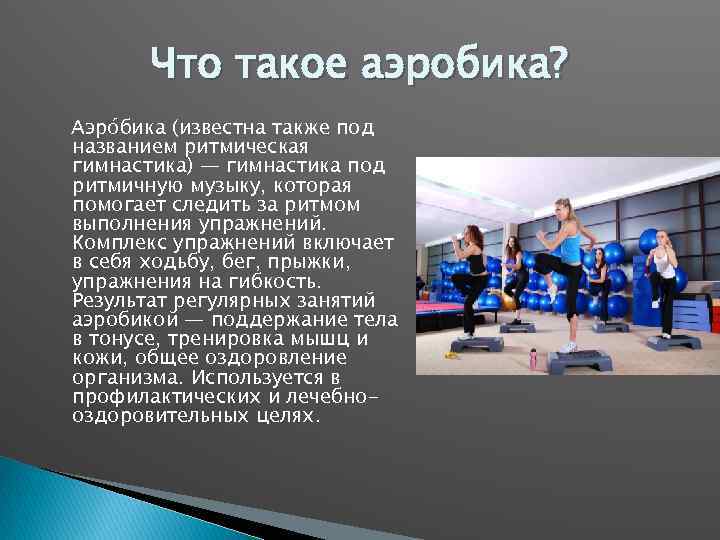 Что такое аэробика?

Аэро́бика (известна также под названием ритмическая гимнастика) — гимнастика под ритмичную музыку, которая помогает следить за ритмом выполнения упражнений. Комплекс упражнений включает в себя ходьбу, бег, прыжки, упражнения на гибкость. Результат регулярных занятий аэробикой — поддержание тела в тонусе, тренировка мышц и кожи, общее оздоровление организма. Используется в профилактических и лечебно-оздоровительных целях.